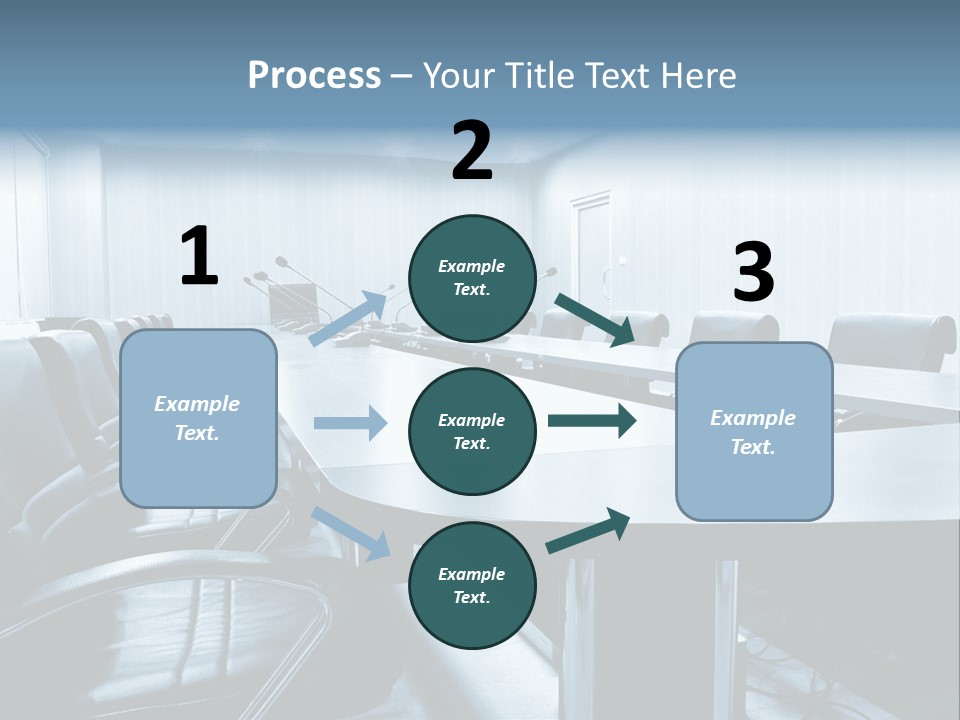 Process – Your Title Text Here

1

Example Text.

2

Example Text.

Example Text.

Example Text.

3

Example Text.